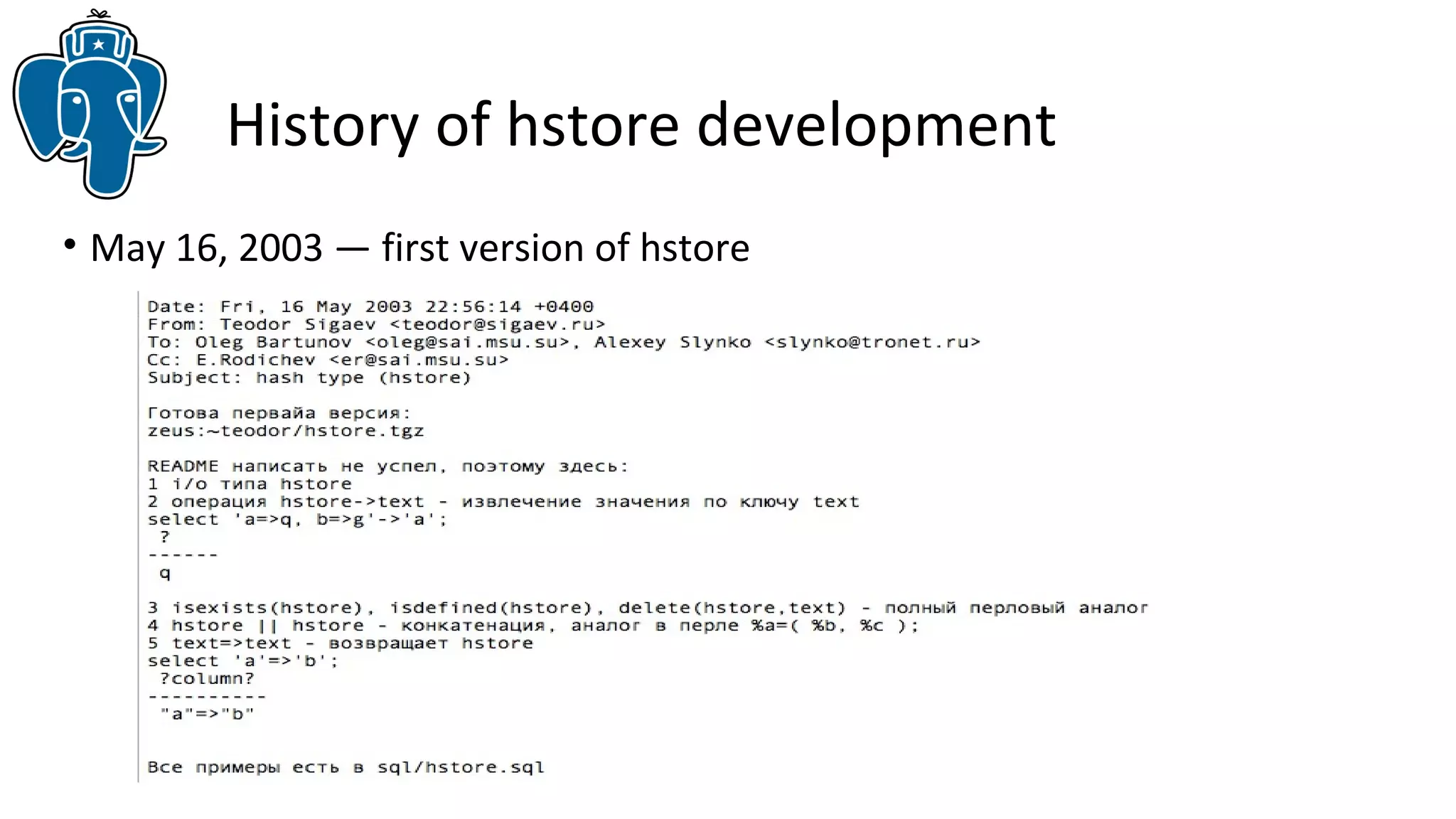 History of hstore development

• May 16, 2003 — first version of hstore

Date: Fri, 16 May 2003 22:56:14 +0400
From: Teodor Sigaev <teodor@sigaev.ru>
To: Oleg Bartunov <oleg@sai.msu.su>, Alexey Slynko <slynko@tronet.ru>
Cc: E.Rodichev <er@sai.msu.su>
Subject: hash type (hstore)

Готова первайа версия:
zeus:~teodor/hstore.tgz

README написать не успел, поэтому здесь:
1 i/o типа hstore
2 операция hstore->text - извлечение значения по ключу text
select 'a=>q, b=>g'->'a';
 ?
------
 q

3 isexists(hstore), isdefined(hstore), delete(hstore,text) - полный перловый аналог
4 hstore || hstore - конкатенация, аналог в перле %a=( %b, %c );
5 text=>text - возвращает hstore
select 'a'=>'b';
 ?column?
----------
 "a"=>"b"

Все примеры есть в sql/hstore.sql